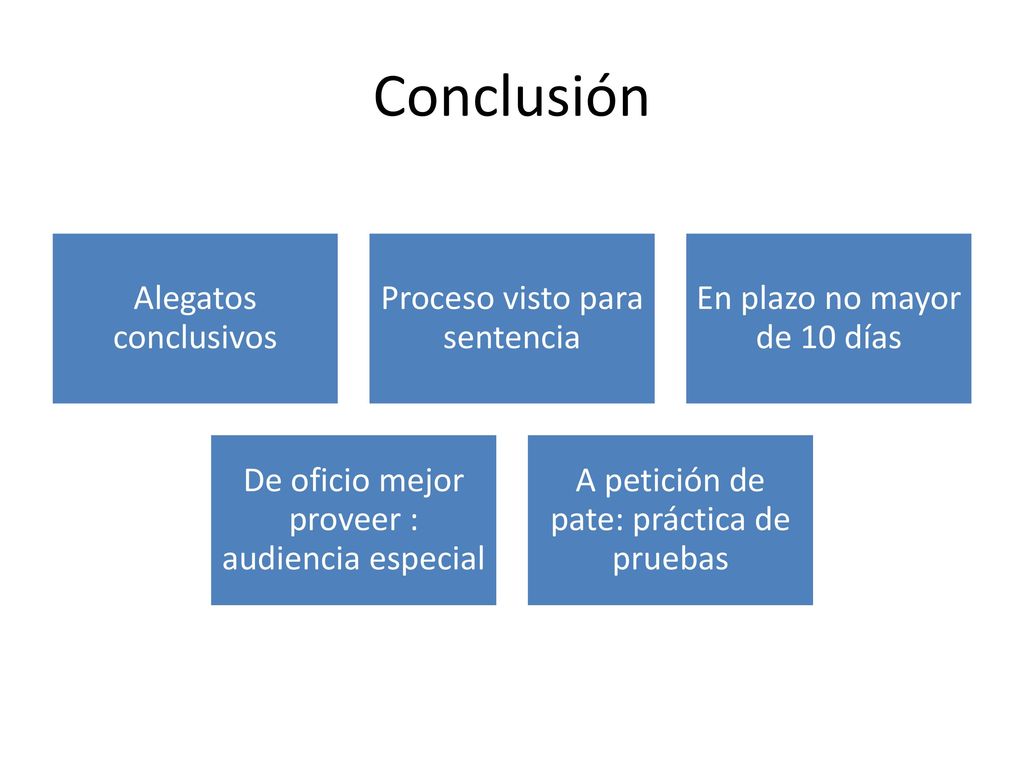 Conclusión

Alegatos conclusivos

Proceso visto para sentencia

En plazo no mayor de 10 días

De oficio mejor proveer : audiencia especial

A petición de pate: práctica de pruebas